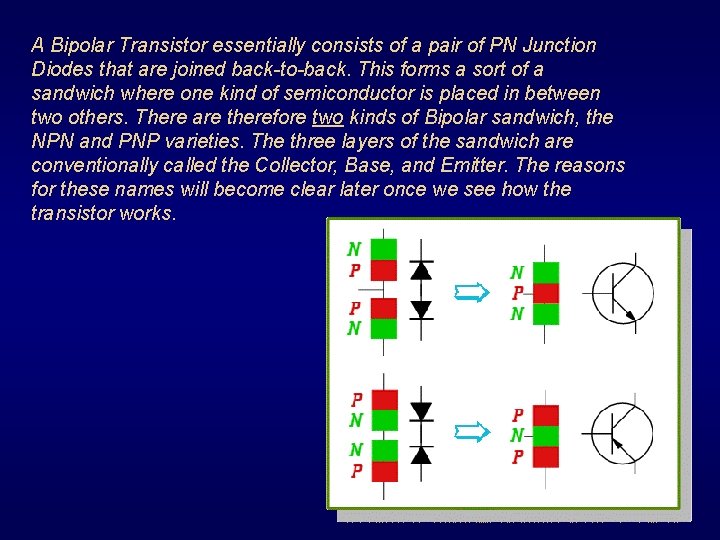 A Bipolar Transistor essentially consists of a pair of PN Junction Diodes that are joined back-to-back. This forms a sort of a sandwich where one kind of semiconductor is placed in between two others. There are therefore two kinds of Bipolar sandwich, the NPN and PNP varieties. The three layers of the sandwich are conventionally called the Collector, Base, and Emitter. The reasons for these names will become clear later once we see how the transistor works.

N
P
P
N

N
P
N

P
N
N
P

P
N
P